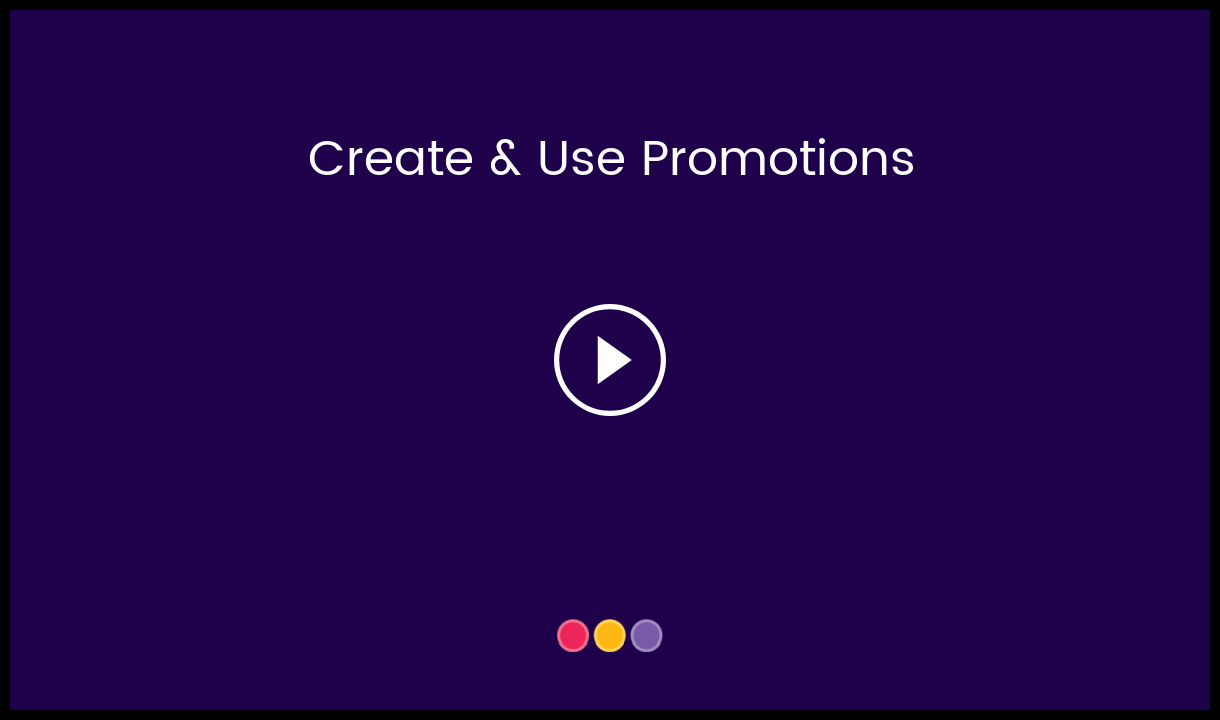 Create & Use Promotions